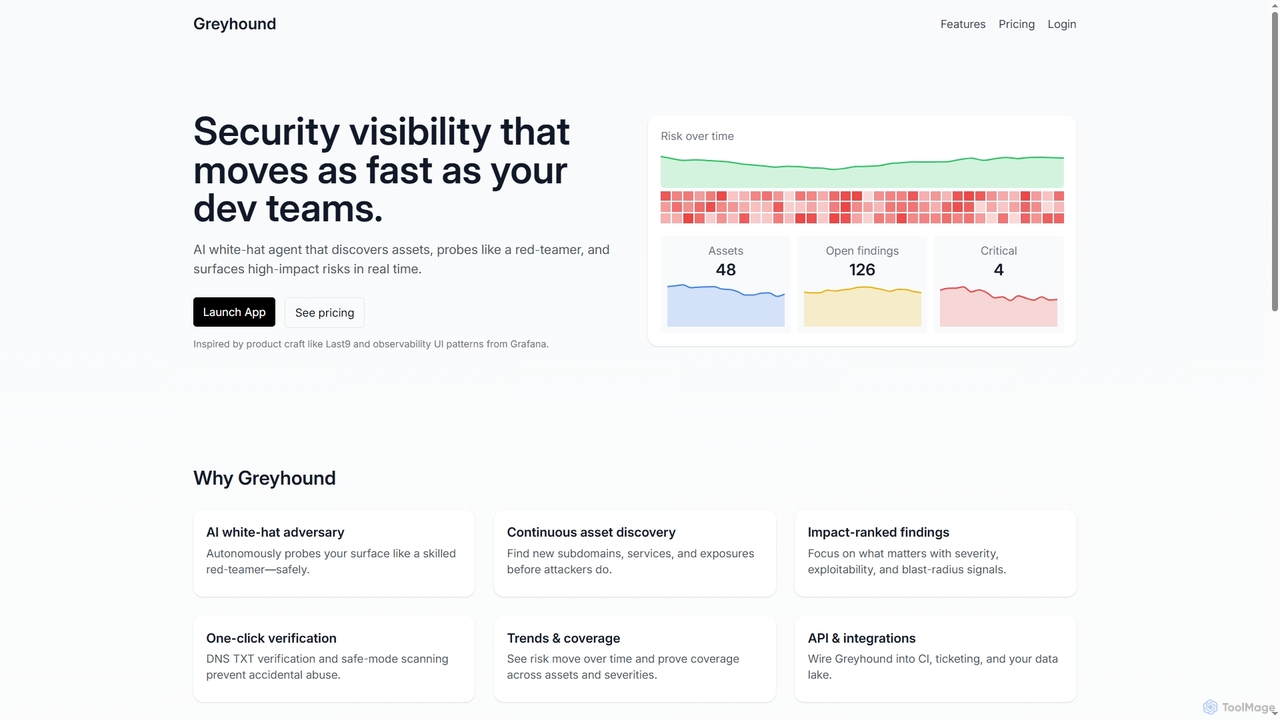 Greyhound

Features Pricing Login

Security visibility that moves as fast as your dev teams.

AI white-hat agent that discovers assets, probes like a red-teamer, and surfaces high-impact risks in real time.

Launch App

See pricing

Inspired by product craft like Last9 and observability UI patterns from Grafana.

Risk over time

Assets
48

Open findings
126

Critical
4

Why Greyhound

AI white-hat adversary
Autonomously probes your surface like a skilled red-teamer—safely.

Continuous asset discovery
Find new subdomains, services, and exposures before attackers do.

Impact-ranked findings
Focus on what matters with severity, exploitability, and blast-radius signals.

One-click verification
DNS TXT verification and safe-mode scanning prevent accidental abuse.

Trends & coverage
See risk move over time and prove coverage across assets and severities.

API & integrations
Wire Greyhound into CI, ticketing, and your data lake.

ToolMage